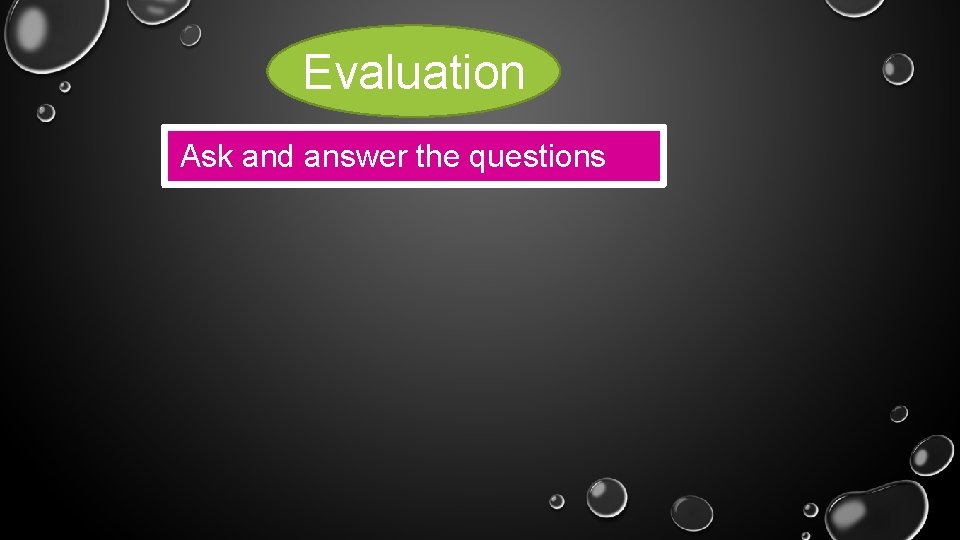 Evaluation

Ask and answer the questions